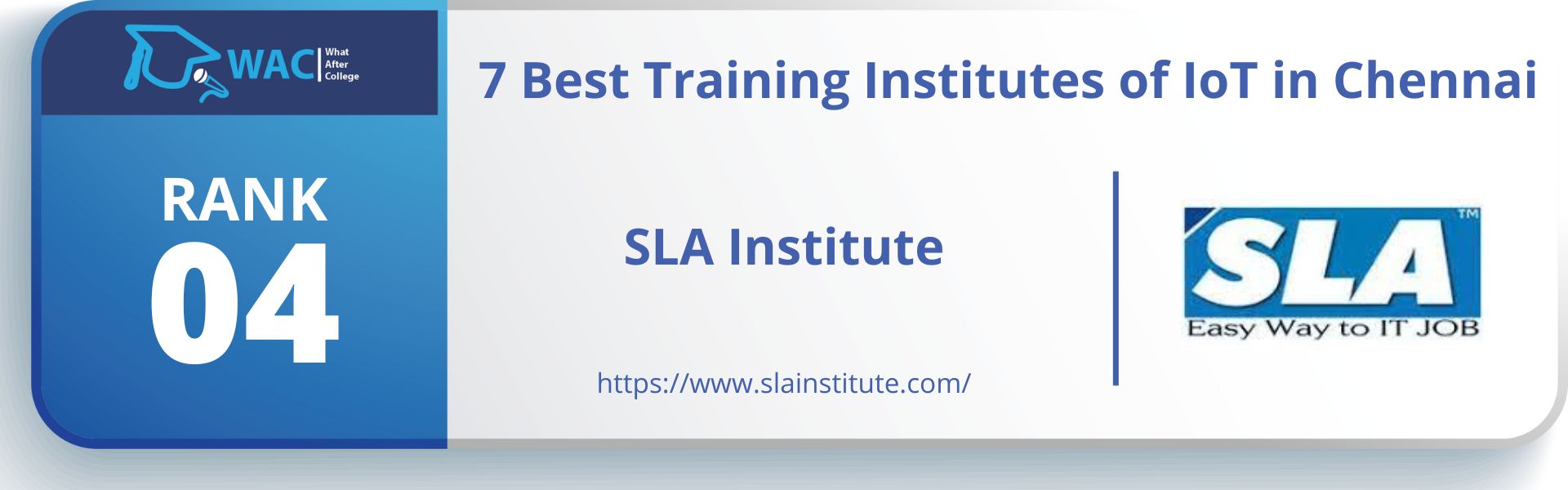 WAC What After College

7 Best Training Institutes of IoT in Chennai

RANK
04

SLA Institute

https://www.slainstitute.com/

SLA™
Easy Way to IT JOB